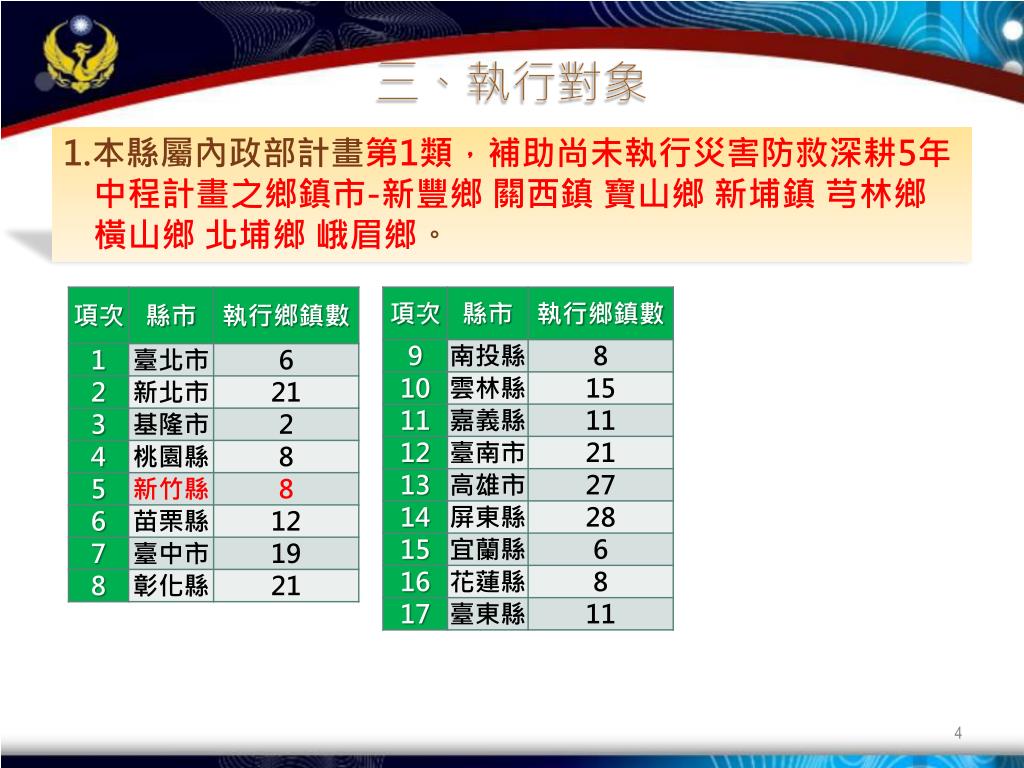 三、執行對象

1.本縣屬內政部計畫第1類，補助尚未執行災害防救深耕5年中程計畫之鄉鎮市-新豐鄉 關西鎮 寶山鄉 新埔鎮 芎林鄉 橫山鄉 北埔鄉 峨眉鄉。

| 項次 | 縣市 | 執行鄉鎮數 |
|---|---|---|
| 1 | 臺北市 | 6 |
| 2 | 新北市 | 21 |
| 3 | 基隆市 | 2 |
| 4 | 桃園縣 | 8 |
| 5 | 新竹縣 | 8 |
| 6 | 苗栗縣 | 12 |
| 7 | 臺中市 | 19 |
| 8 | 彰化縣 | 21 |

| 項次 | 縣市 | 執行鄉鎮數 |
|---|---|---|
| 9 | 南投縣 | 8 |
| 10 | 雲林縣 | 15 |
| 11 | 嘉義縣 | 11 |
| 12 | 臺南市 | 21 |
| 13 | 高雄市 | 27 |
| 14 | 屏東縣 | 28 |
| 15 | 宜蘭縣 | 6 |
| 16 | 花蓮縣 | 8 |
| 17 | 臺東縣 | 11 |

4